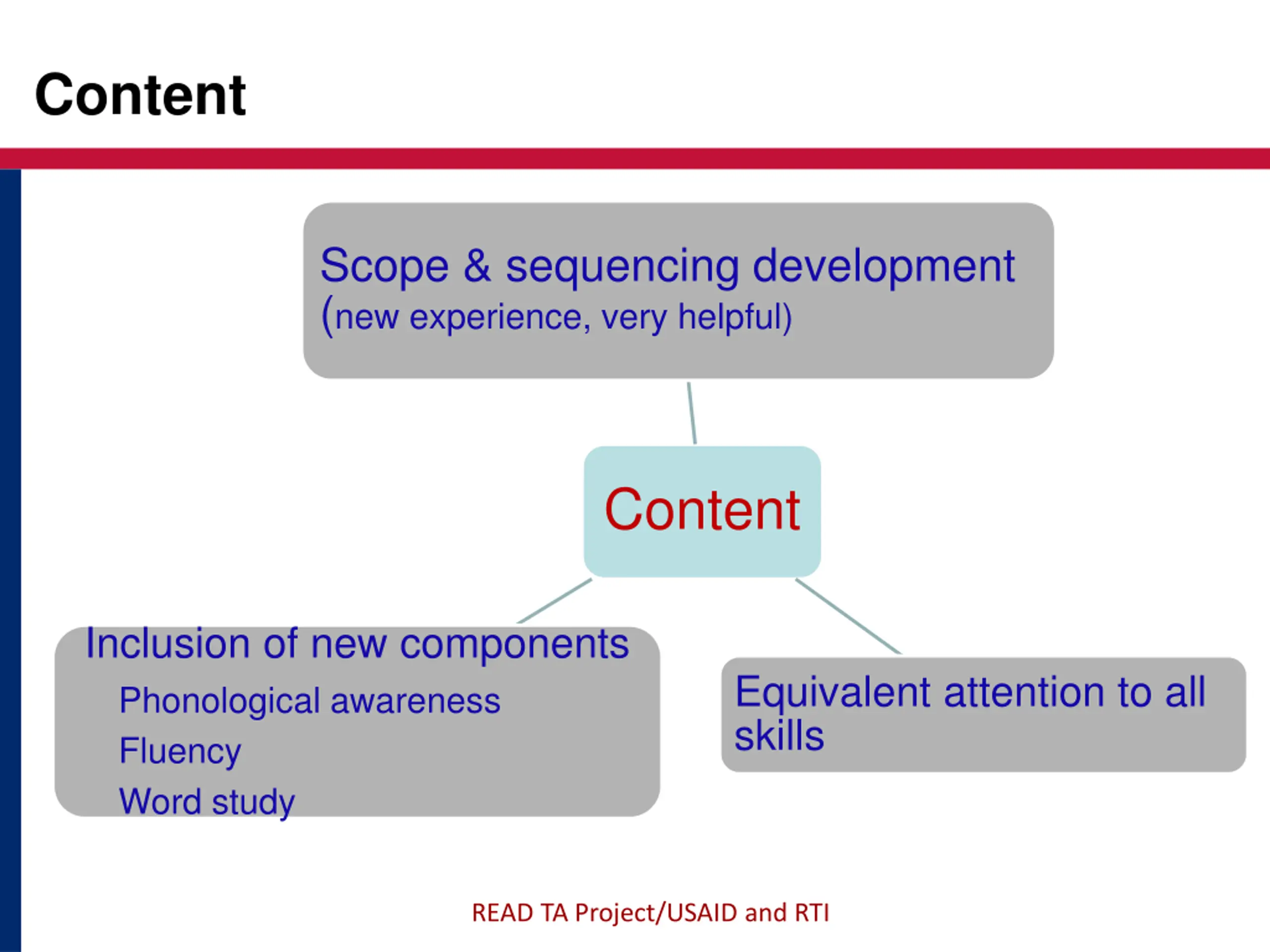 Content

Scope & sequencing development (new experience, very helpful)

Content

Inclusion of new components
Phonological awareness
Fluency
Word study

Equivalent attention to all skills

READ TA Project/USAID and RTI